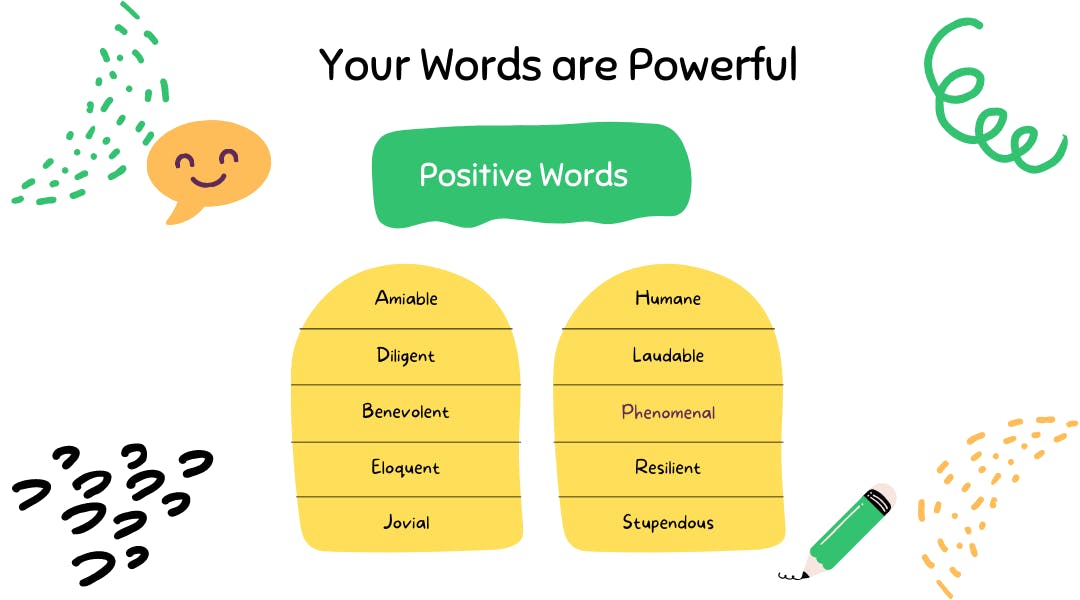 Your Words are Powerful

Positive Words

Amiable
Diligent
Benevolent
Eloquent
Jovial

Humane
Laudable
Phenomenal
Resilient
Stupendous